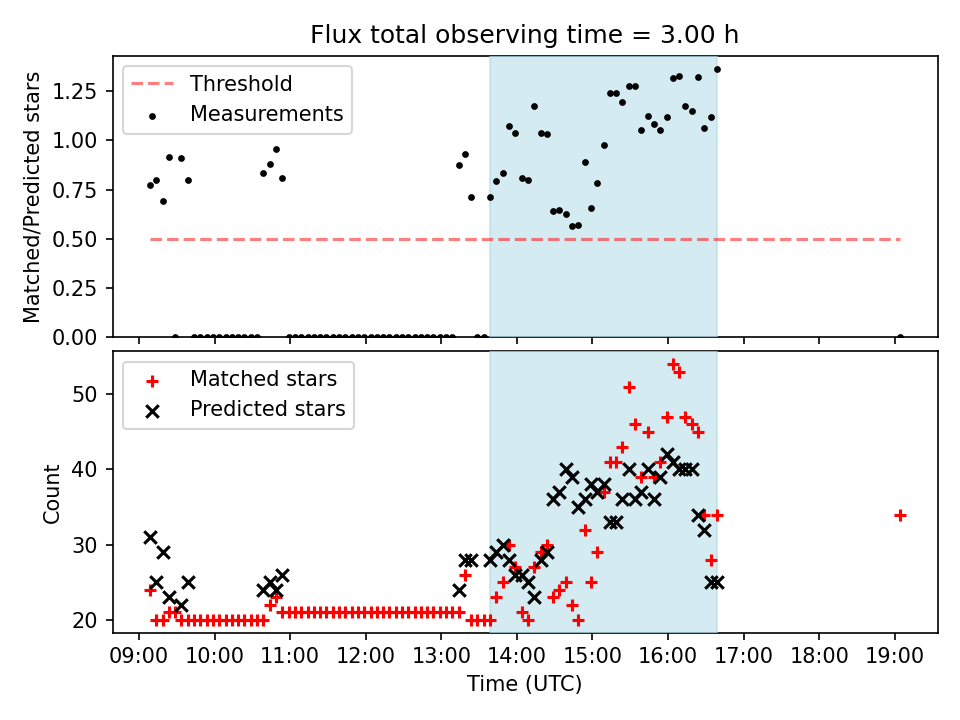 Flux total observing time = 3.00 h

Threshold
Measurements

Matched/Predicted stars

1.25
1.00
0.75
0.50
0.25
0.00

Matched stars
Predicted stars

Count

50
40
30
20

09:00 10:00 11:00 12:00 13:00 14:00 15:00 16:00 17:00 18:00 19:00

Time (UTC)